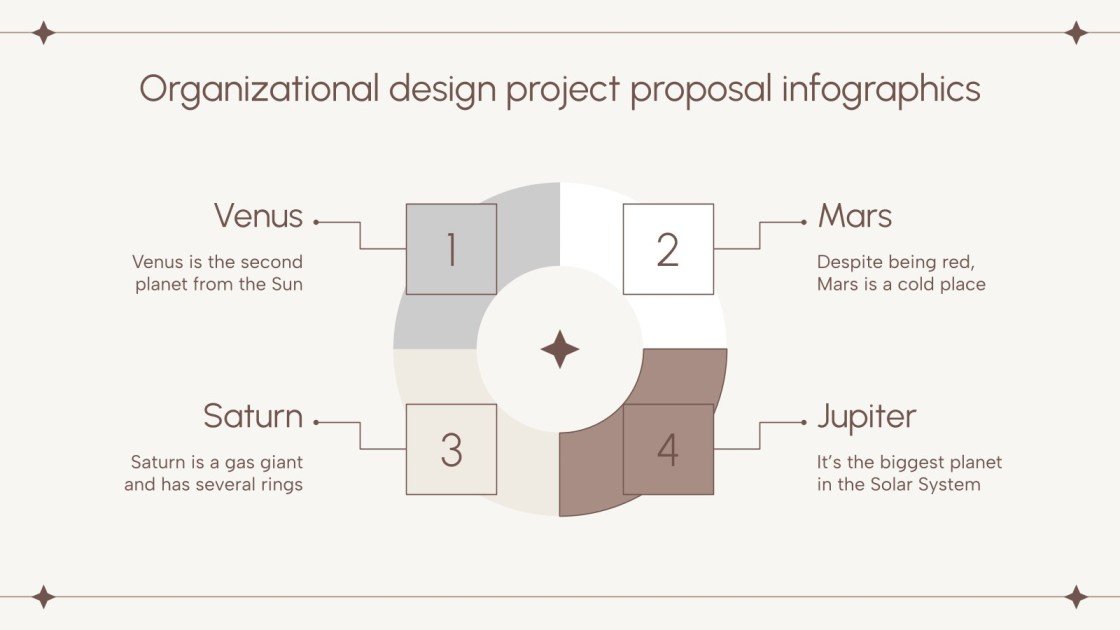 Organizational design project proposal infographics

Venus

Venus is the second planet from the Sun

1

2

Mars

Despite being red, Mars is a cold place

Saturn

Saturn is a gas giant and has several rings

3

4

Jupiter

It's the biggest planet in the Solar System